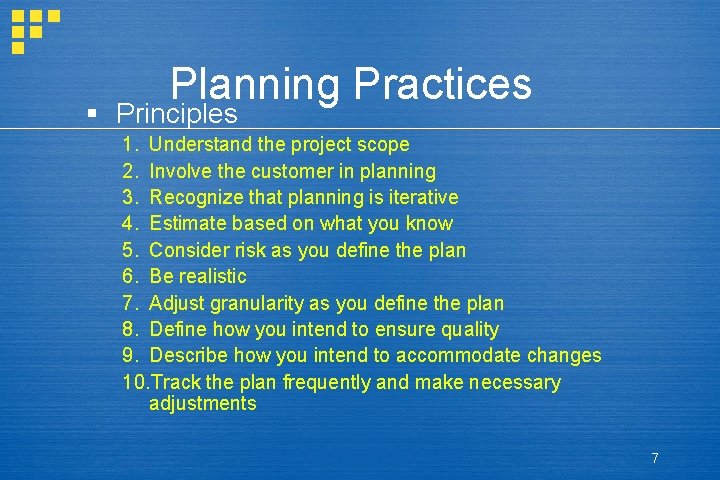 Planning Practices

▪ Principles

1. Understand the project scope
2. Involve the customer in planning
3. Recognize that planning is iterative
4. Estimate based on what you know
5. Consider risk as you define the plan
6. Be realistic
7. Adjust granularity as you define the plan
8. Define how you intend to ensure quality
9. Describe how you intend to accommodate changes
10. Track the plan frequently and make necessary adjustments

7